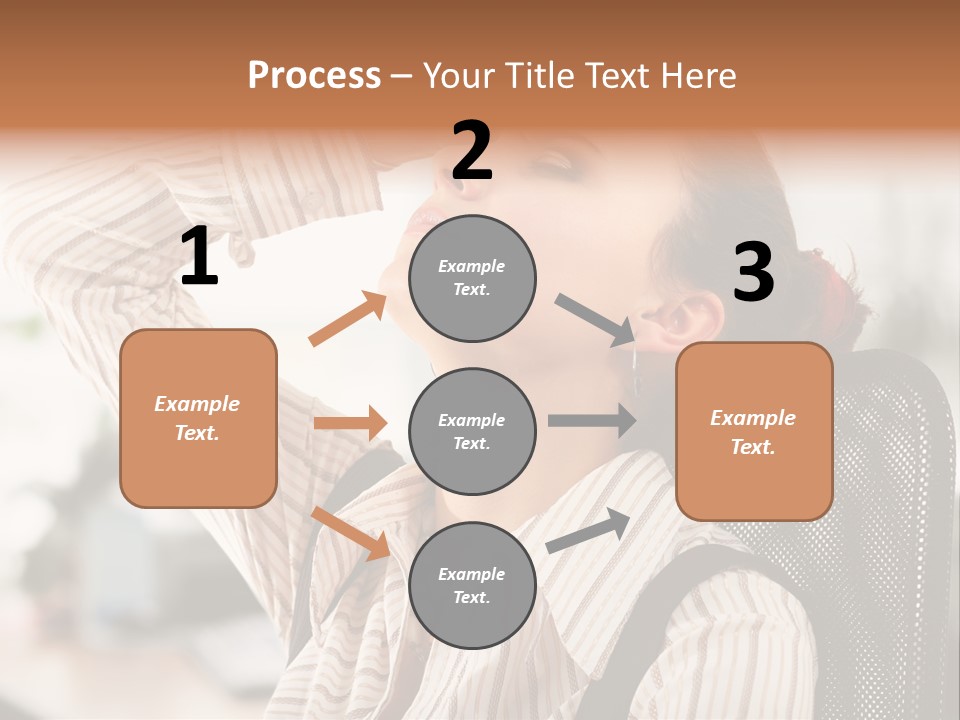 Process – Your Title Text Here

1

Example Text.

2

Example Text.

Example Text.

Example Text.

3

Example Text.